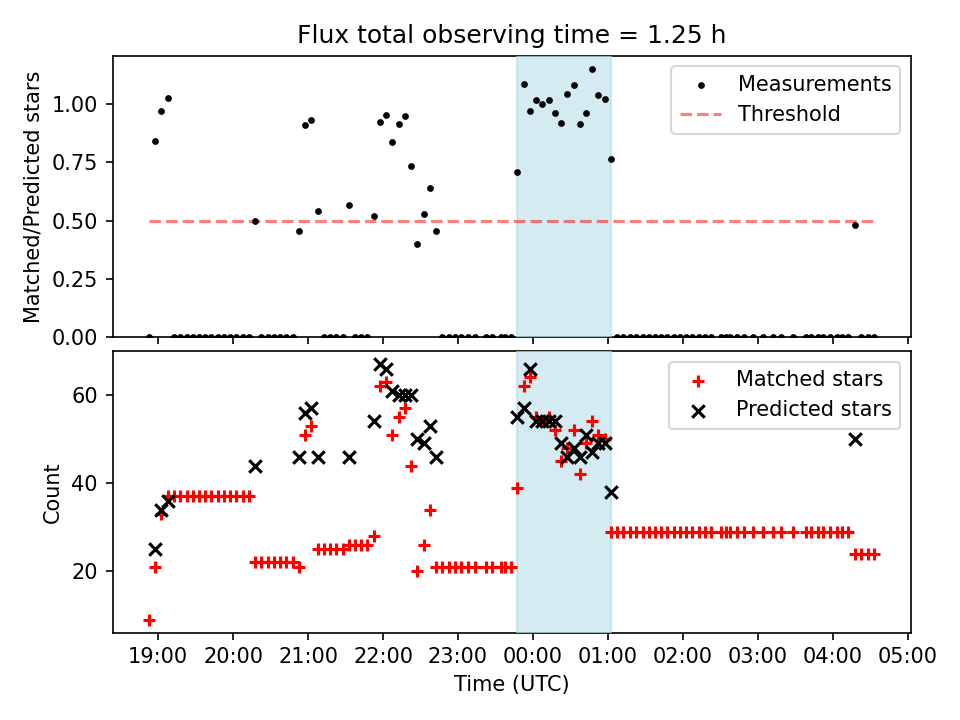 Flux total observing time = 1.25 h

Matched/Predicted stars

1.00
0.75
0.50
0.25
0.00

Measurements
Threshold

Count

60
40
20

Matched stars
Predicted stars

19:00 20:00 21:00 22:00 23:00 00:00 01:00 02:00 03:00 04:00 05:00
Time (UTC)